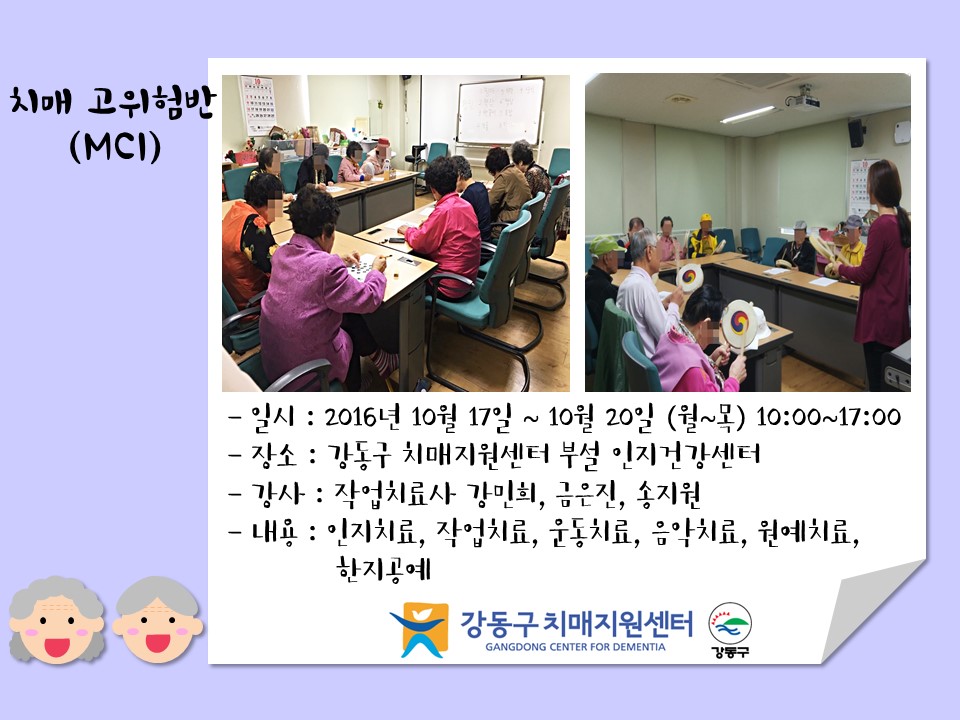 치매 고위험반
(MCI)

- 일시 : 2016년 10월 17일 ~ 10월 20일 (월~목) 10:00~17:00
- 장소 : 강동구 치매지원센터 부설 인지건강센터
- 강사 : 작업치료사 강민희, 금은진, 송지원
- 내용 : 인지치료, 작업치료, 운동치료, 음악치료, 원예치료, 한지공예

강동구 치매지원센터
GANGDONG CENTER FOR DEMENTIA
강동구